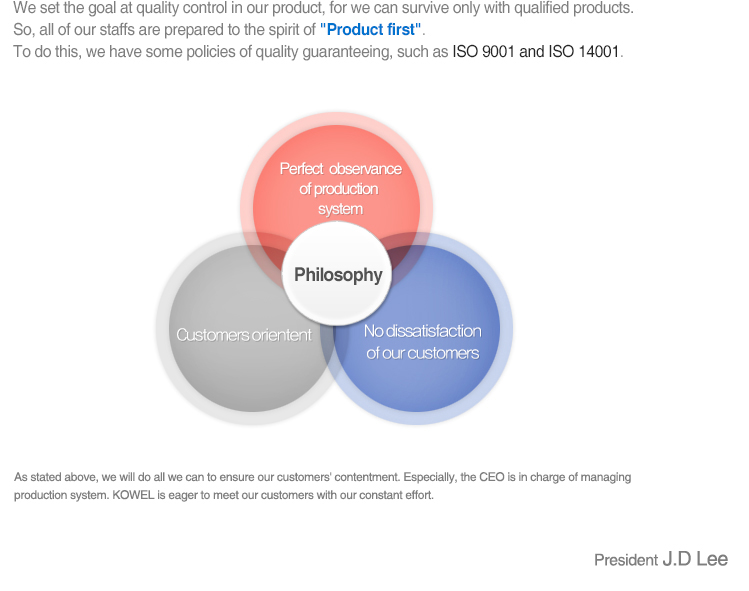 We set the goal at quality control in our product, for we can survive only with qualified products.
So, all of our staffs are prepared to the spirit of "Product first".
To do this, we have some policies of quality guaranteeing, such as ISO 9001 and ISO 14001.

Perfect observance of production system

Philosophy

Customers orientent

No dissatisfaction of our customers

As stated above, we will do all we can to ensure our customers' contentment. Especially, the CEO is in charge of managing production system. KOWEL is eager to meet our customers with our constant effort.

President J.D Lee